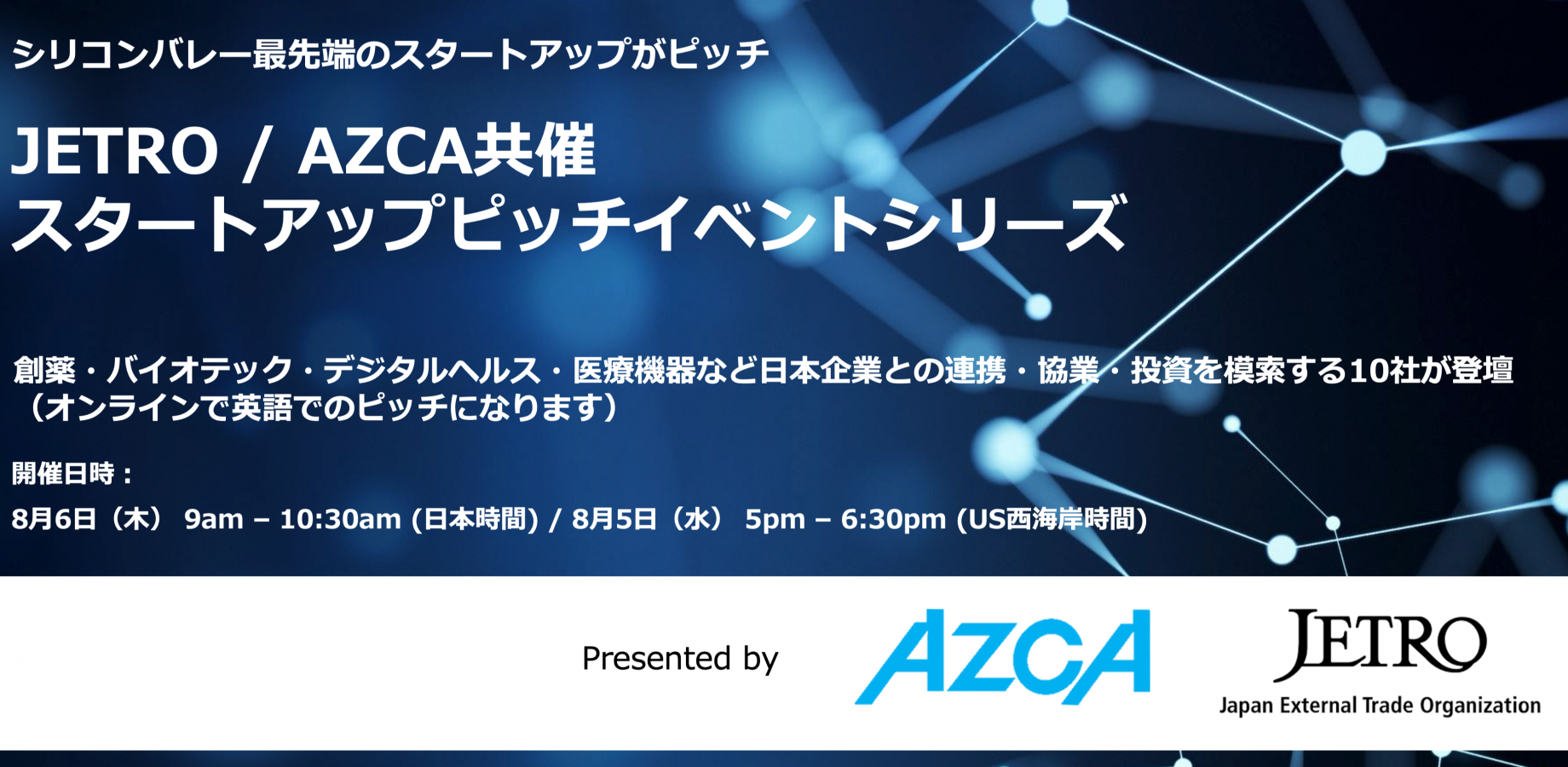 シリコンバレー最先端のスタートアップがピッチ

JETRO / AZCA共催
スタートアップピッチイベントシリーズ

創薬・バイオテック・デジタルヘルス・医療機器など日本企業との連携・協業・投資を模索する10社が登壇
（オンラインで英語でのピッチになります）

開催日時：

8月6日（木） 9am – 10:30am (日本時間) / 8月5日（水） 5pm – 6:30pm (US西海岸時間)

Presented by

AZCA

JETRO
Japan External Trade Organization